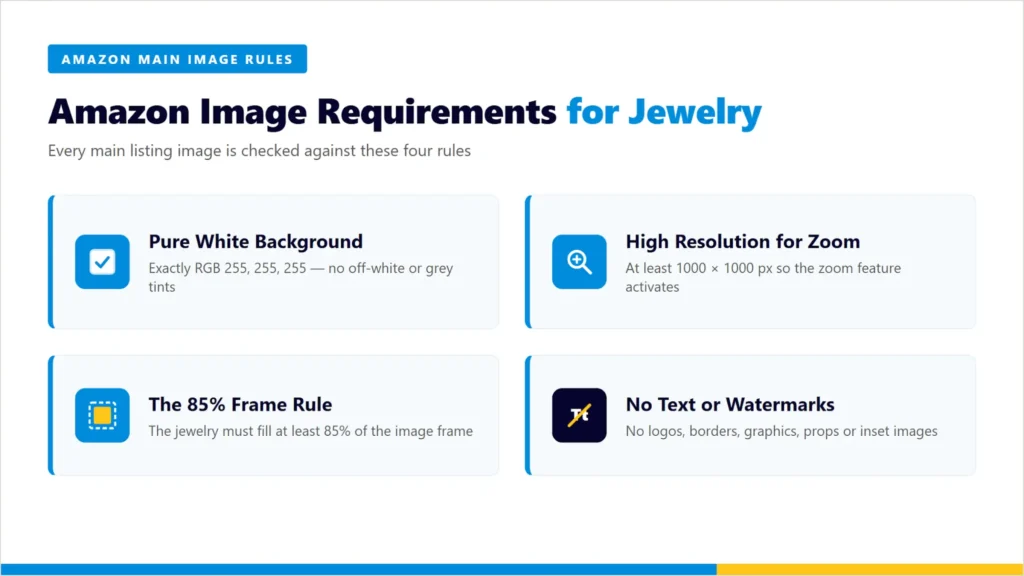 AMAZON MAIN IMAGE RULES

Amazon Image Requirements for Jewelry

Every main listing image is checked against these four rules

Pure White Background

Exactly RGB 255, 255, 255 — no off-white or grey tints

High Resolution for Zoom

At least 1000 × 1000 px so the zoom feature activates

The 85% Frame Rule

The jewelry must fill at least 85% of the image frame

Tt

No Text or Watermarks

No logos, borders, graphics, props or inset images